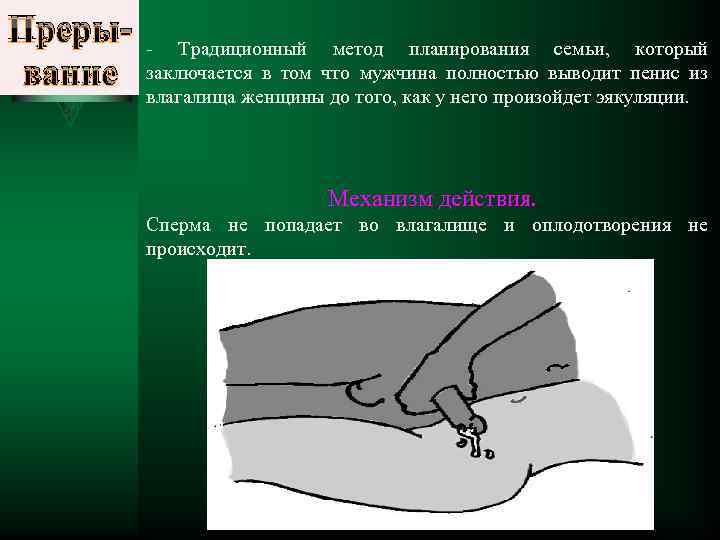 Преры-вание

- Традиционный метод планирования семьи, который заключается в том что мужчина полностью выводит пенис из влагалища женщины до того, как у него произойдет эякуляции.

Механизм действия.

Сперма не попадает во влагалище и оплодотворения не происходит.